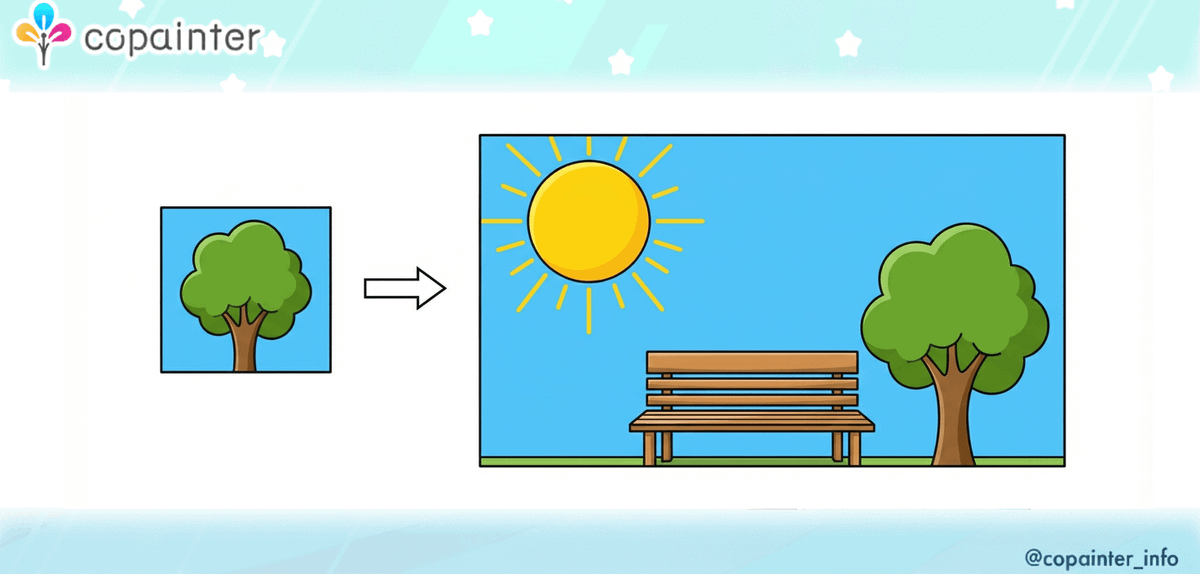 copainter

@copainter_info